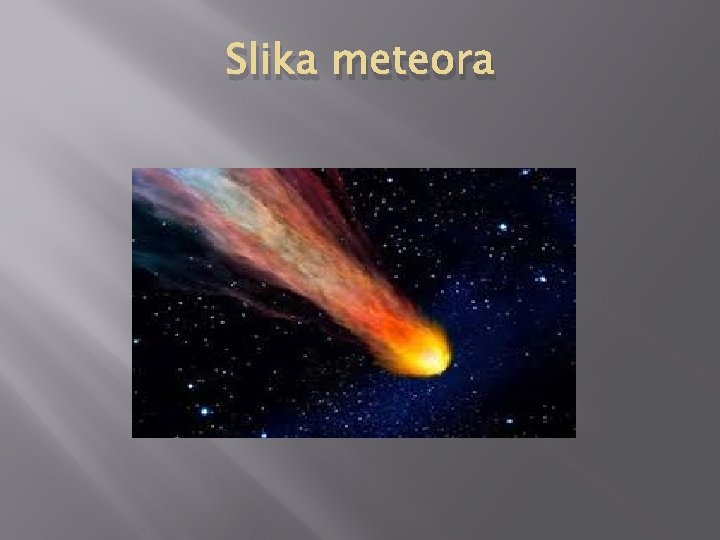 Slika meteora